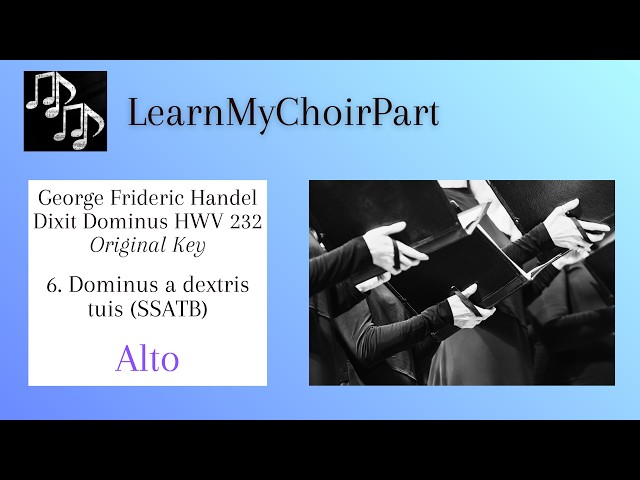 LearnMyChoirPart

George Frideric Handel
Dixit Dominus HWV 232
Original Key

6. Dominus a dextris tuis (SSATB)

Alto